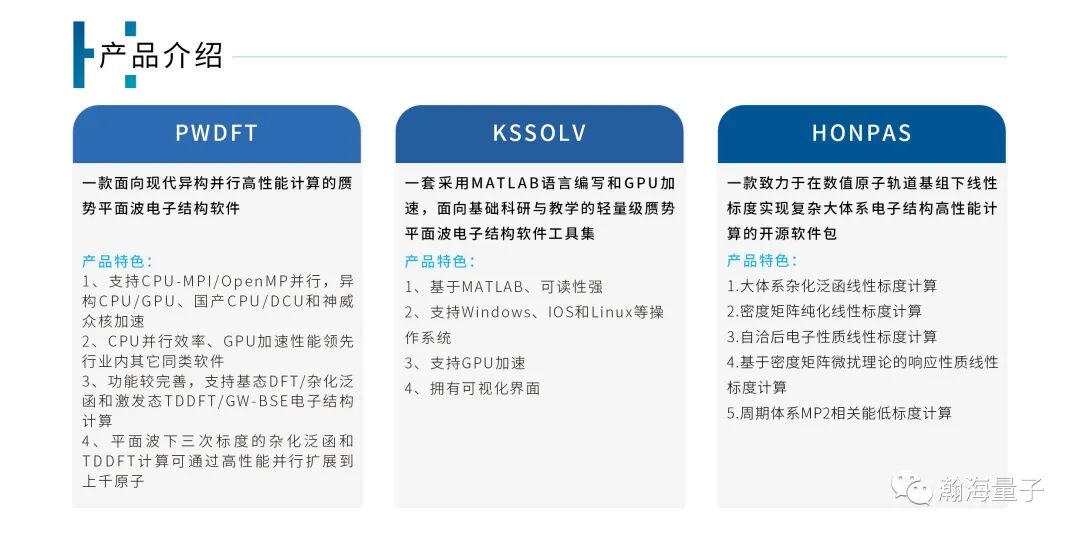 产品介绍

PWDFT

一款面向现代异构并行高性能计算的赝势平面波电子结构软件

产品特色：
1、支持CPU-MPI/OpenMP并行，异构CPU/GPU、国产CPU/DCU和神威众核加速
2、CPU并行效率、GPU加速性能领先行业内其它同类软件
3、功能较完善，支持基态DFT/杂化泛函和激发态TDDFT/GW-BSE电子结构计算
4、平面波下三次标度的杂化泛函和TDDFT计算可通过高性能并行扩展到上千原子

KSSOLV

一套采用MATLAB语言编写和GPU加速，面向基础科研与教学的轻量级赝势平面波电子结构软件工具集

产品特色：
1、基于MATLAB、可读性强
2、支持Windows、IOS和Linux等操作系统
3、支持GPU加速
4、拥有可视化界面

HONPAS

一款致力于在数值原子轨道基组下线性标度实现复杂大体系电子结构高性能计算的开源软件包

产品特色：
1.大体系杂化泛函线性标度计算
2.密度矩阵纯化线性标度计算
3.自洽后电子性质线性标度计算
4.基于密度矩阵微扰理论的响应性质线性标度计算
5.周期体系MP2相关能低标度计算

瀚海量子